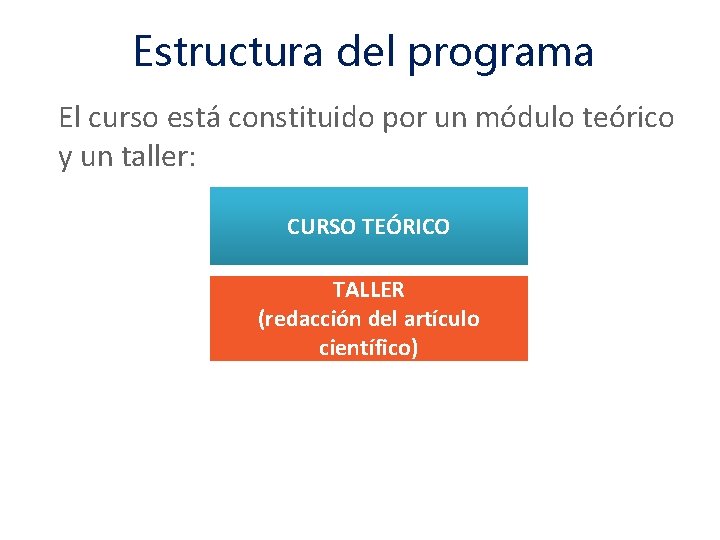 Estructura del programa

El curso está constituido por un módulo teórico y un taller:

CURSO TEÓRICO

TALLER
(redacción del artículo científico)